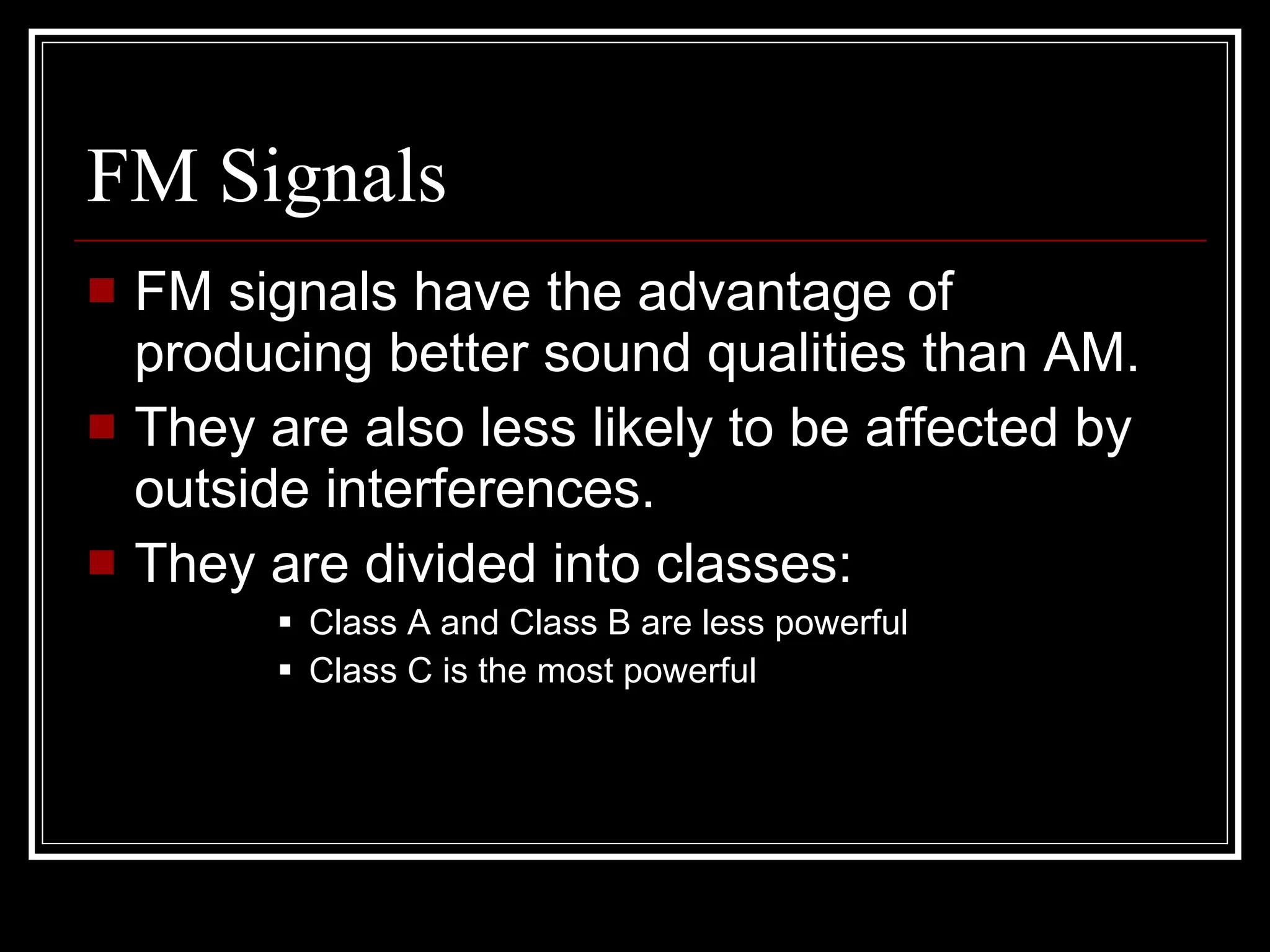 FM Signals

- FM signals have the advantage of producing better sound qualities than AM.
- They are also less likely to be affected by outside interferences.
- They are divided into classes:
  - Class A and Class B are less powerful
  - Class C is the most powerful